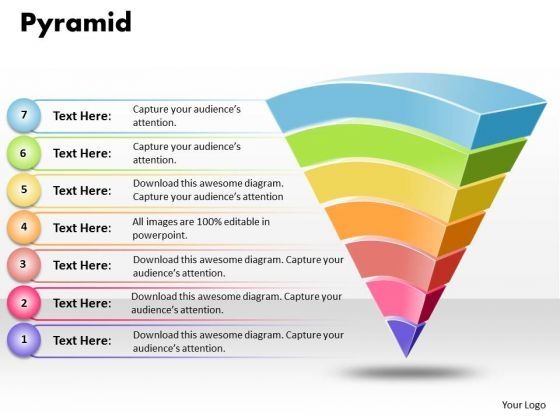 Pyramid

7 Text Here: Capture your audience's attention.

6 Text Here: Capture your audience's attention.

5 Text Here: Download this awesome diagram. Capture your audience's attention

4 Text Here: All images are 100% editable in powerpoint.

3 Text Here: Download this awesome diagram. Capture your audience's attention.

2 Text Here: Download this awesome diagram. Capture your audience's attention.

1 Text Here: Download this awesome diagram. Capture your audience's attention.

Your Logo